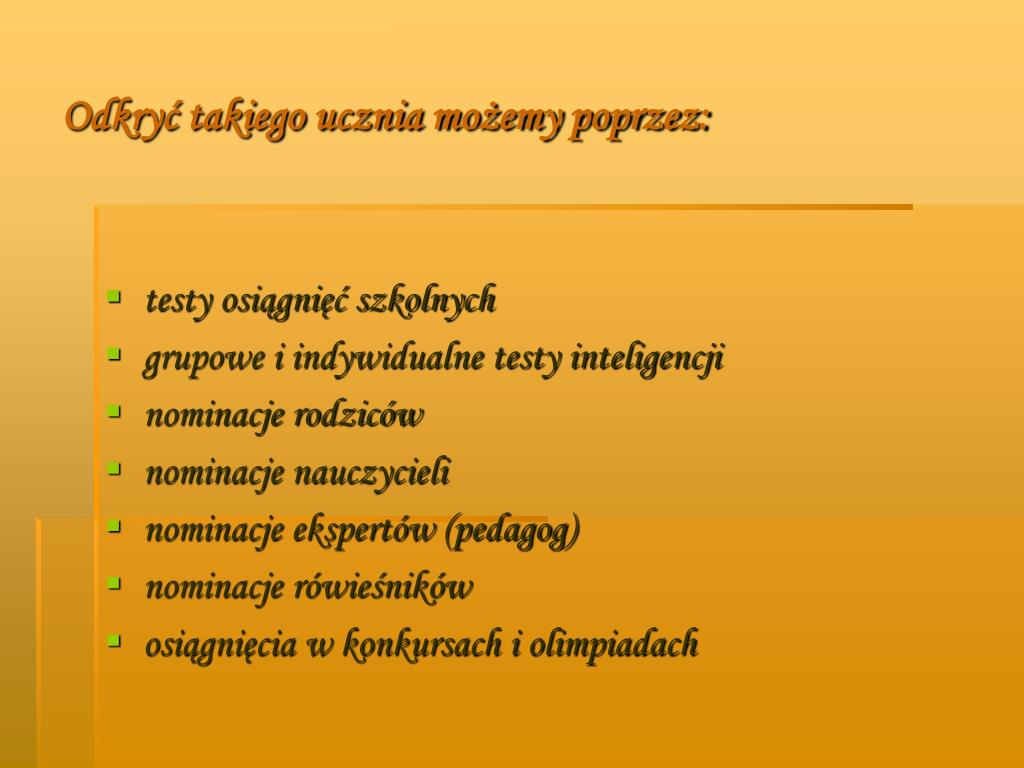 Odkryć takiego ucznia możemy poprzez:

- testy osiągnięć szkolnych
- grupowe i indywidualne testy inteligencji
- nominacje rodziców
- nominacje nauczycieli
- nominacje ekspertów (pedagog)
- nominacje rówieśników
- osiągnięcia w konkursach i olimpiadach